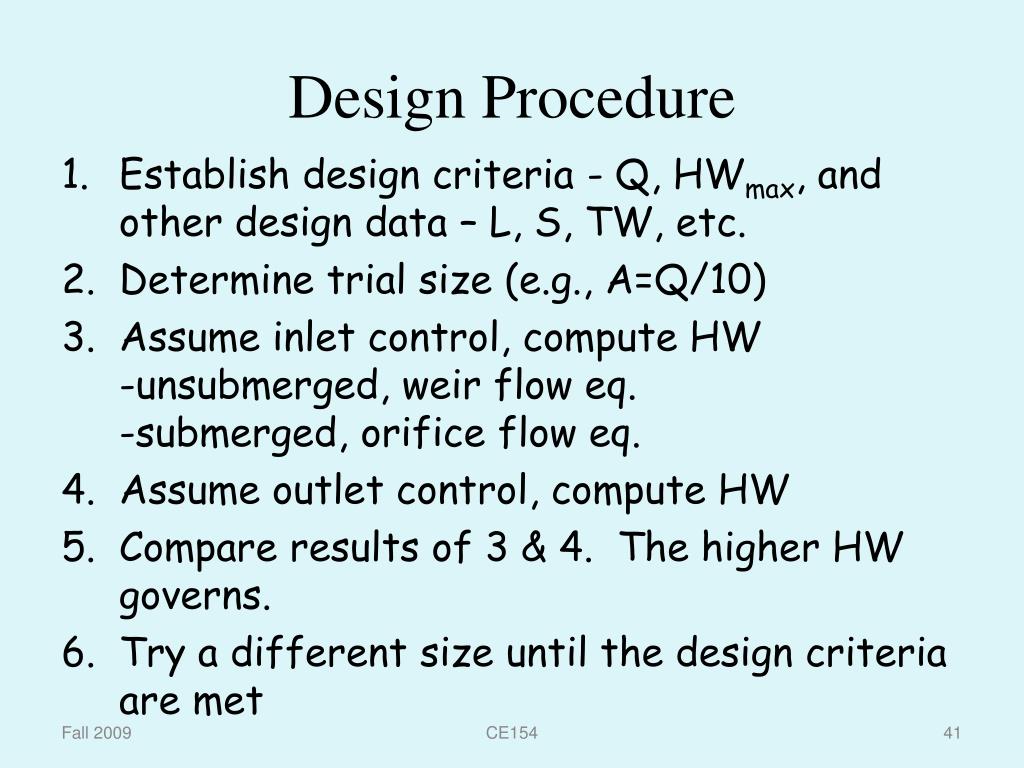 Design Procedure

1. Establish design criteria - Q, $HW_{max}$, and other design data – L, S, TW, etc.
2. Determine trial size (e.g., A=Q/10)
3. Assume inlet control, compute HW
-unsubmerged, weir flow eq.
-submerged, orifice flow eq.
4. Assume outlet control, compute HW
5. Compare results of 3 & 4. The higher HW governs.
6. Try a different size until the design criteria are met

Fall 2009
CE154
41